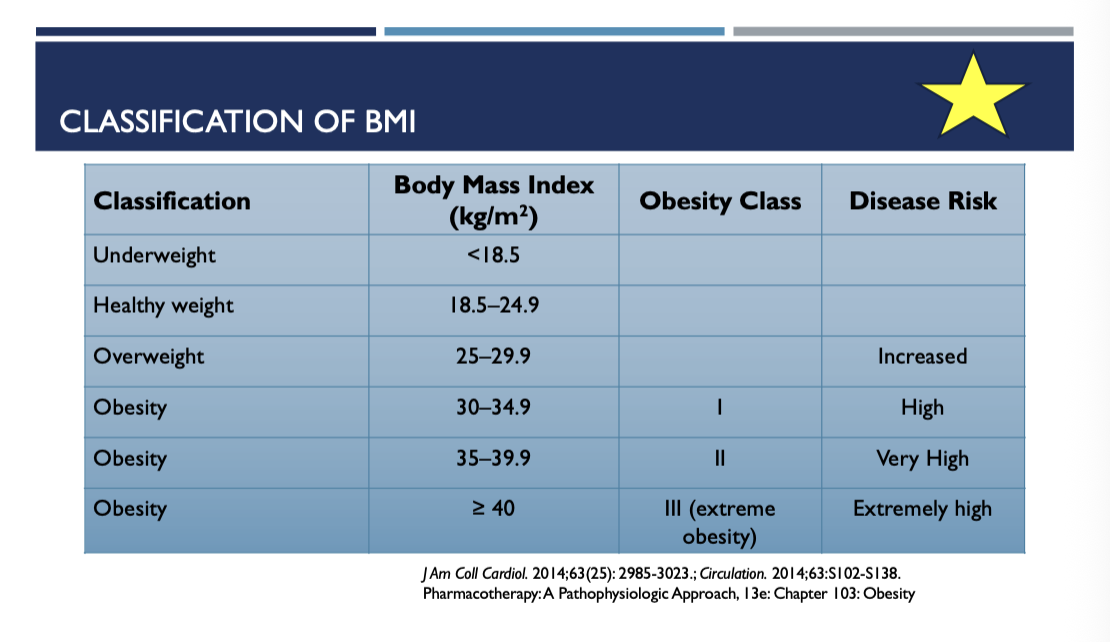 CLASSIFICATION OF BMI

| Classification | Body Mass Index (kg/m$^2$) | Obesity Class | Disease Risk |
|---|---|---|---|
| Underweight | <18.5 | | |
| Healthy weight | 18.5–24.9 | | |
| Overweight | 25–29.9 | | Increased |
| Obesity | 30–34.9 | I | High |
| Obesity | 35–39.9 | II | Very High |
| Obesity | ≥ 40 | III (extreme obesity) | Extremely high |

J Am Coll Cardiol. 2014;63(25): 2985-3023.; Circulation. 2014;63:S102-S138.
Pharmacotherapy: A Pathophysiologic Approach, 13e: Chapter 103: Obesity